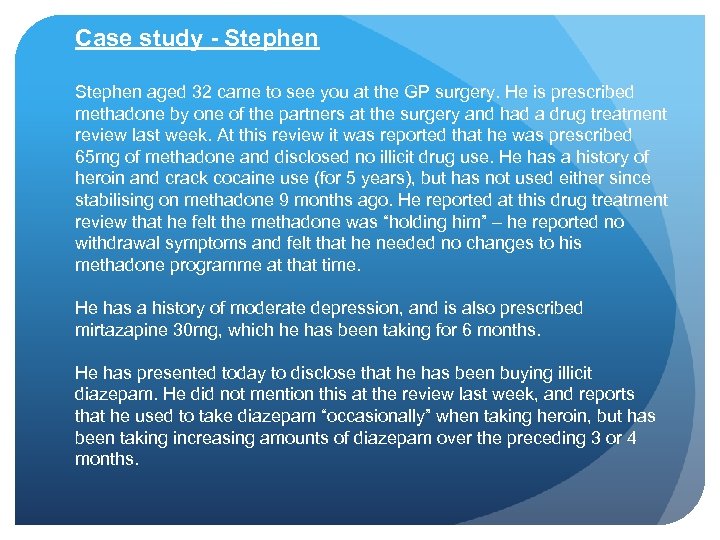 Case study - Stephen

Stephen aged 32 came to see you at the GP surgery. He is prescribed methadone by one of the partners at the surgery and had a drug treatment review last week. At this review it was reported that he was prescribed 65mg of methadone and disclosed no illicit drug use. He has a history of heroin and crack cocaine use (for 5 years), but has not used either since stabilising on methadone 9 months ago. He reported at this drug treatment review that he felt the methadone was “holding him” – he reported no withdrawal symptoms and felt that he needed no changes to his methadone programme at that time.

He has a history of moderate depression, and is also prescribed mirtazapine 30mg, which he has been taking for 6 months.

He has presented today to disclose that he has been buying illicit diazepam. He did not mention this at the review last week, and reports that he used to take diazepam “occasionally” when taking heroin, but has been taking increasing amounts of diazepam over the preceding 3 or 4 months.